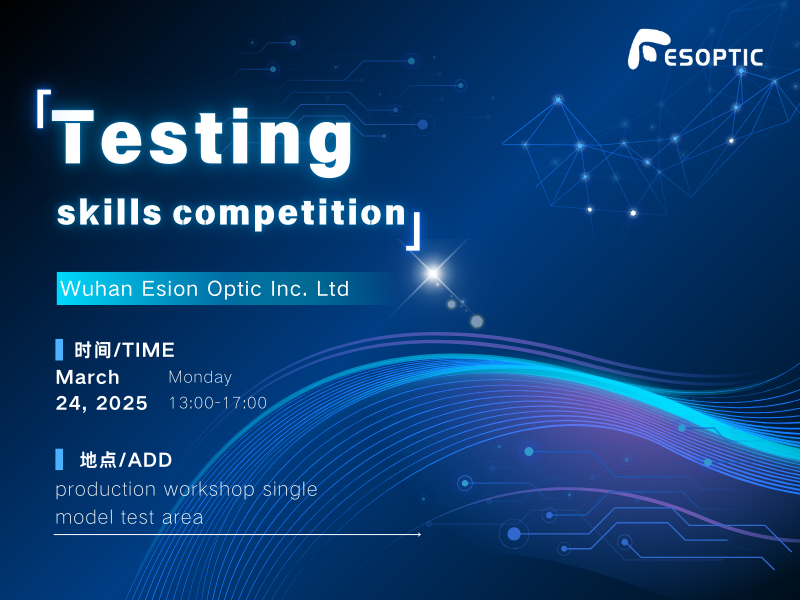 ESOPTIC

「Testing skills competition」

Wuhan Esion Optic Inc. Ltd

时间/TIME
March 24, 2025
Monday
13:00-17:00

地点/ADD
production workshop single model test area